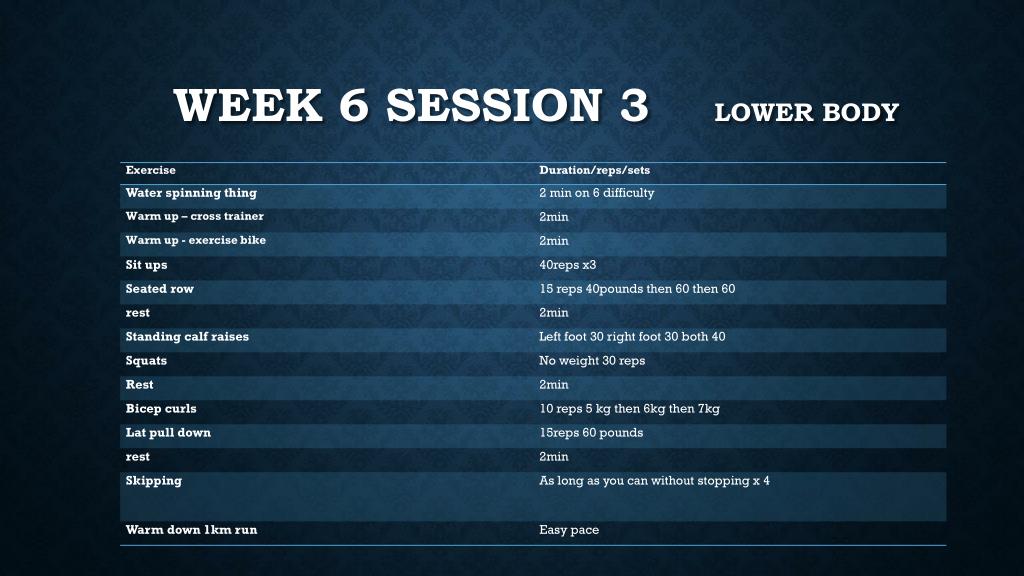 WEEK 6 SESSION 3 LOWER BODY

| Exercise | Duration/reps/sets |
|---|---|
| Water spinning thing | 2 min on 6 difficulty |
| Warm up – cross trainer | 2min |
| Warm up - exercise bike | 2min |
| Sit ups | 40reps x3 |
| Seated row | 15 reps 40pounds then 60 then 60 |
| rest | 2min |
| Standing calf raises | Left foot 30 right foot 30 both 40 |
| Squats | No weight 30 reps |
| Rest | 2min |
| Bicep curls | 10 reps 5 kg then 6kg then 7kg |
| Lat pull down | 15reps 60 pounds |
| rest | 2min |
| Skipping | As long as you can without stopping x 4 |
| Warm down 1km run | Easy pace |